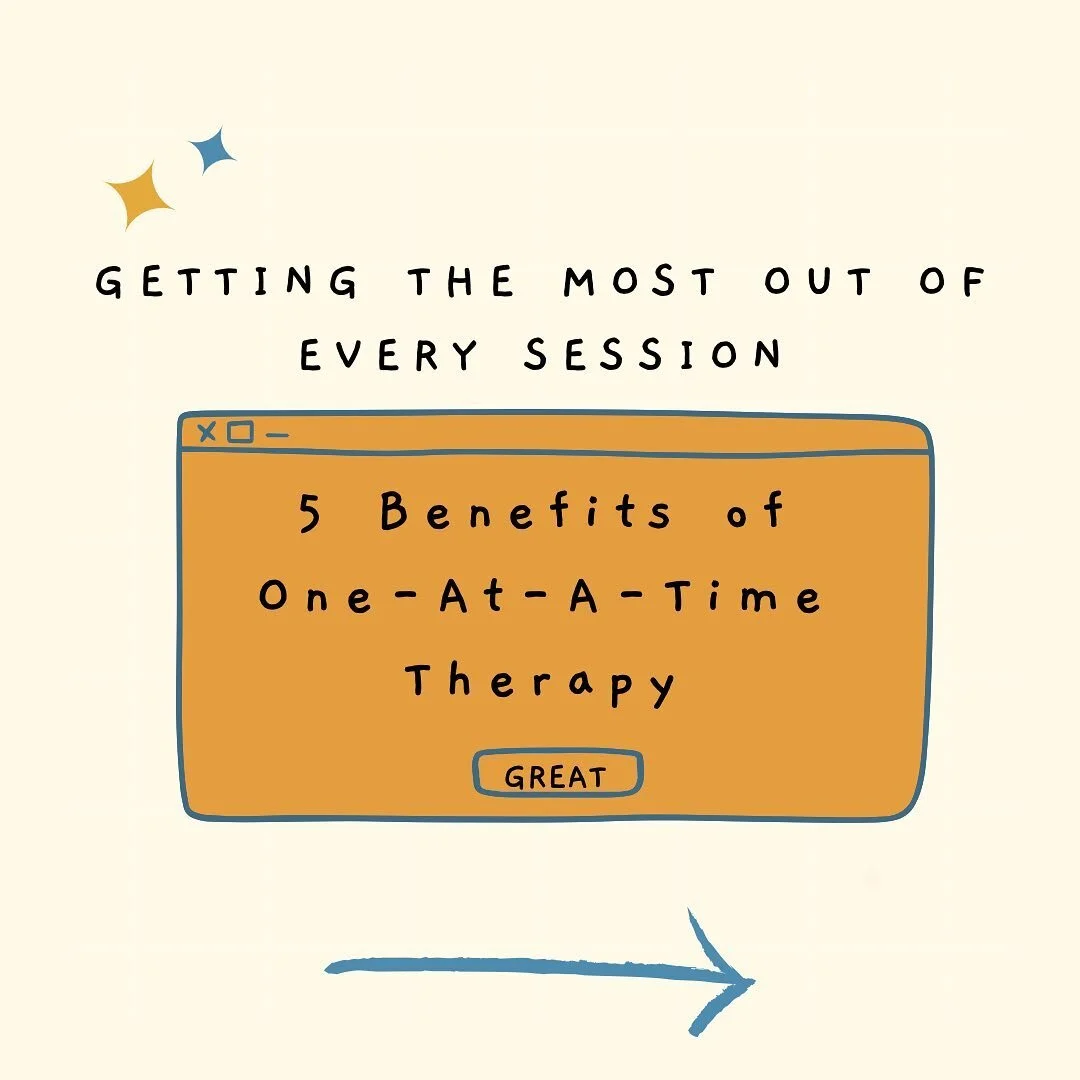 GETTING THE MOST OUT OF EVERY SESSION

5 Benefits of One-At-A-Time Therapy

GREAT